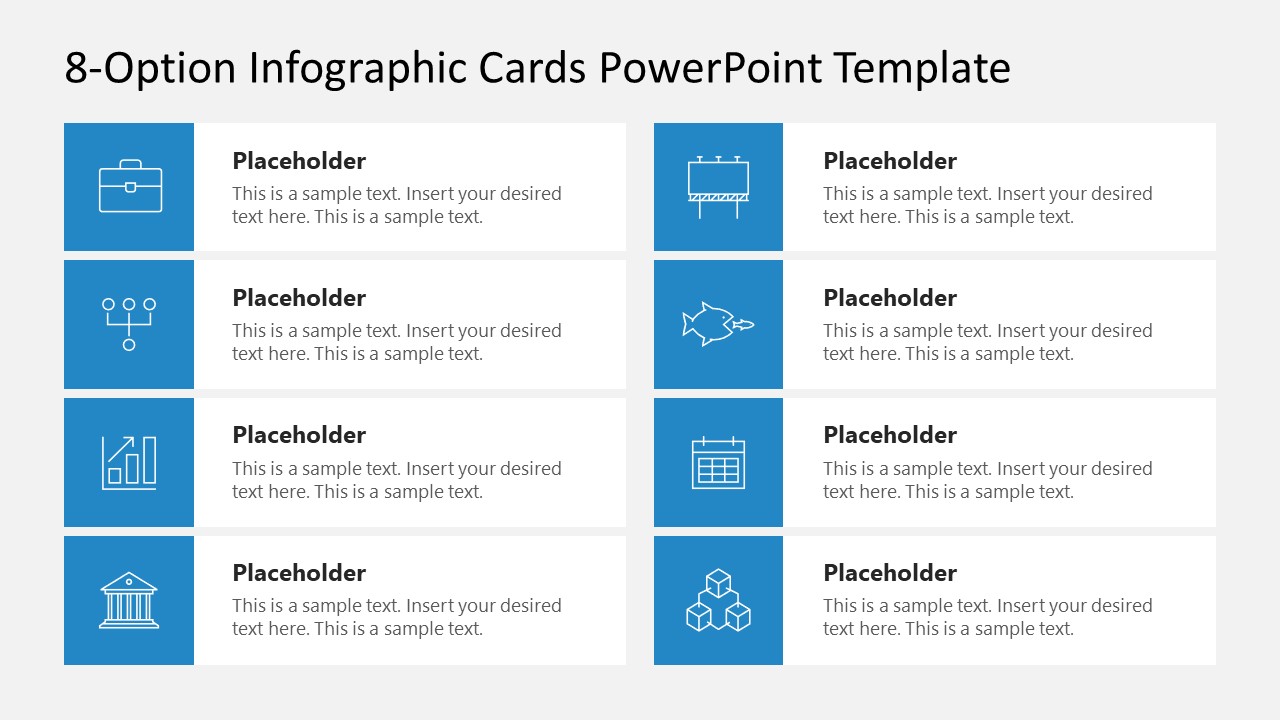 8-Option Infographic Cards PowerPoint Template

Placeholder
This is a sample text. Insert your desired text here. This is a sample text.

Placeholder
This is a sample text. Insert your desired text here. This is a sample text.

Placeholder
This is a sample text. Insert your desired text here. This is a sample text.

Placeholder
This is a sample text. Insert your desired text here. This is a sample text.

Placeholder
This is a sample text. Insert your desired text here. This is a sample text.

Placeholder
This is a sample text. Insert your desired text here. This is a sample text.

Placeholder
This is a sample text. Insert your desired text here. This is a sample text.

Placeholder
This is a sample text. Insert your desired text here. This is a sample text.